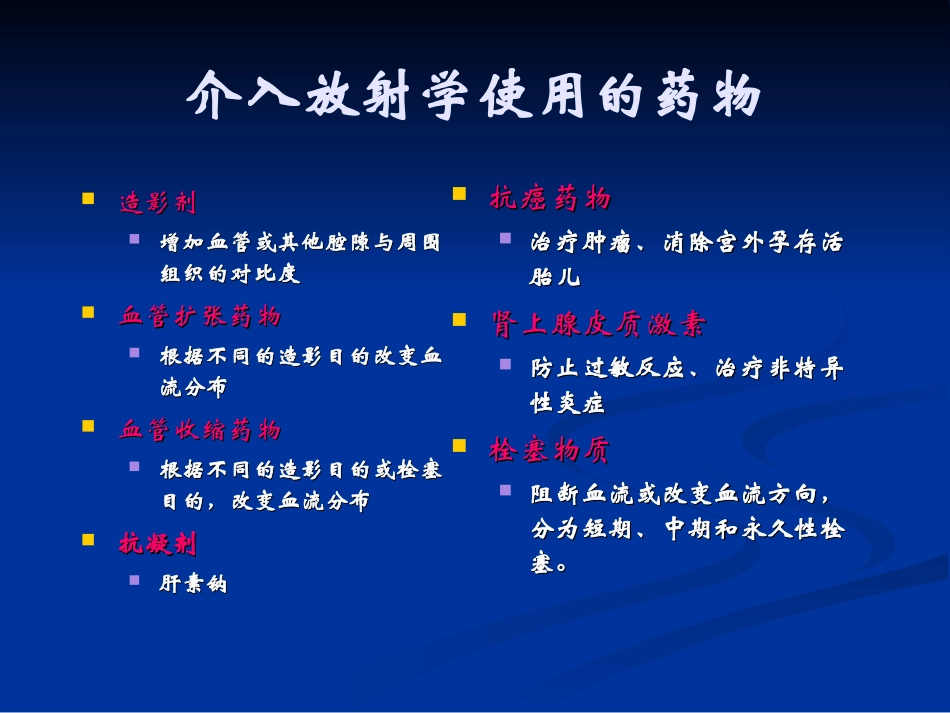 介入放射学使用的药物

造影剂

增加血管或其他腔隙与周围组织的对比度

血管扩张药物

根据不同的造影目的改变血流分布

血管收缩药物

根据不同的造影目的或栓塞目的，改变血流分布

抗凝剂

肝素钠

抗癌药物

治疗肿瘤、消除宫外孕存活胎儿

肾上腺皮质激素

防止过敏反应、治疗非特异性炎症

栓塞物质

阻断血流或改变血流方向，分为短期、中期和永久性栓塞。